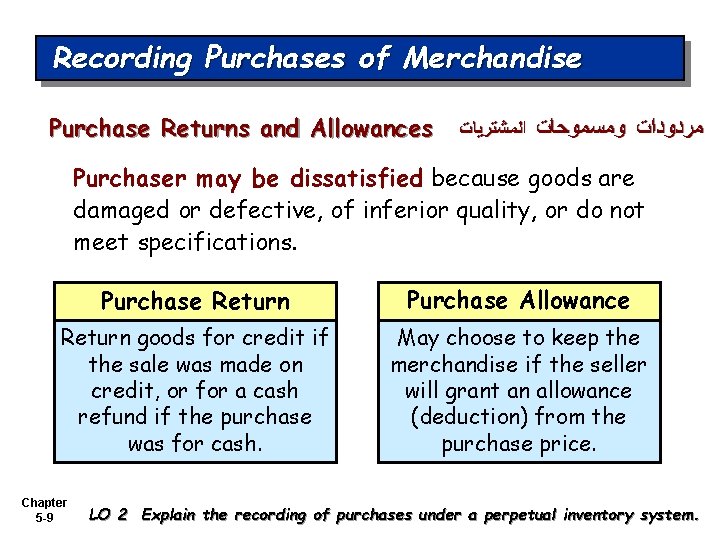 Recording Purchases of Merchandise

Purchase Returns and Allowances مردودات ومسموحات المشتريات

Purchaser may be dissatisfied because goods are damaged or defective, of inferior quality, or do not meet specifications.

Purchase Return

Return goods for credit if the sale was made on credit, or for a cash refund if the purchase was for cash.

Purchase Allowance

May choose to keep the merchandise if the seller will grant an allowance (deduction) from the purchase price.

Chapter 5-9

LO 2 Explain the recording of purchases under a perpetual inventory system.